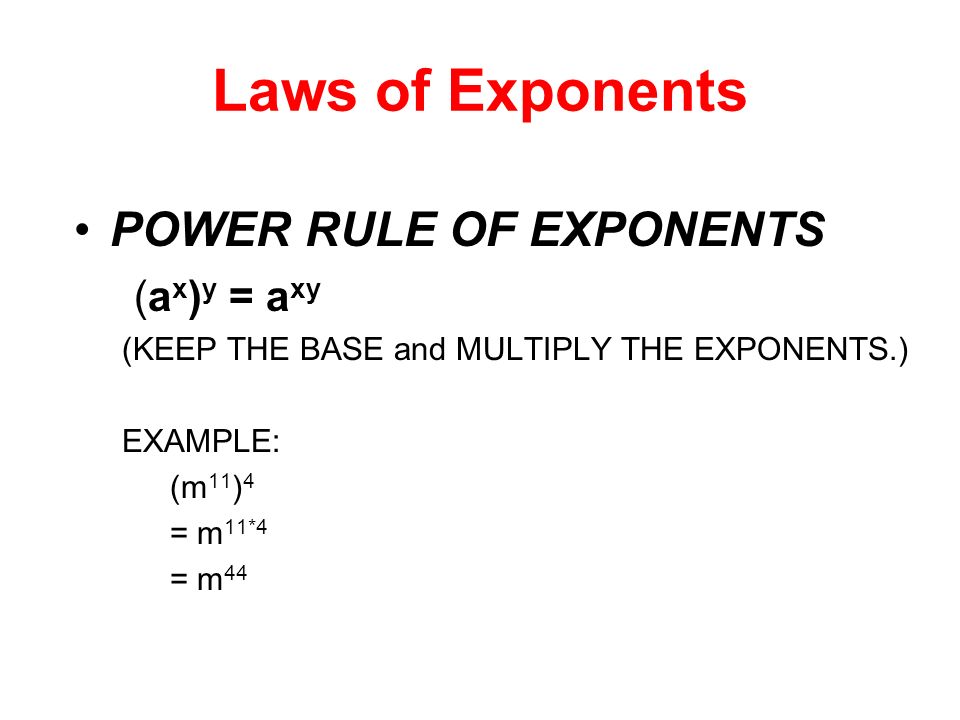 Laws of Exponents

• POWER RULE OF EXPONENTS

$(a^x)^y = a^{xy}$

(KEEP THE BASE and MULTIPLY THE EXPONENTS.)

EXAMPLE:

$(m^{11})^4$

$= m^{11*4}$

$= m^{44}$